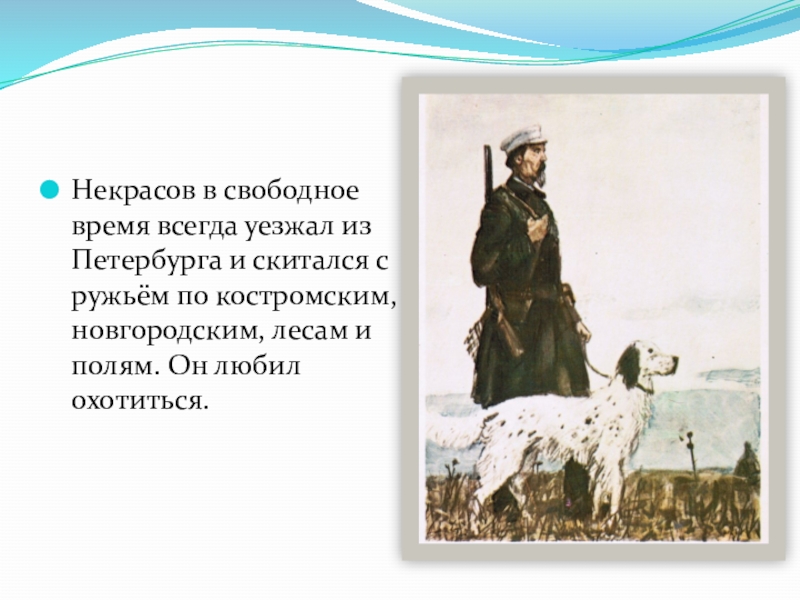 Некрасов в свободное время всегда уезжал из Петербурга и скитался с ружьём по костромским, новгородским, лесам и полям. Он любил охотиться.